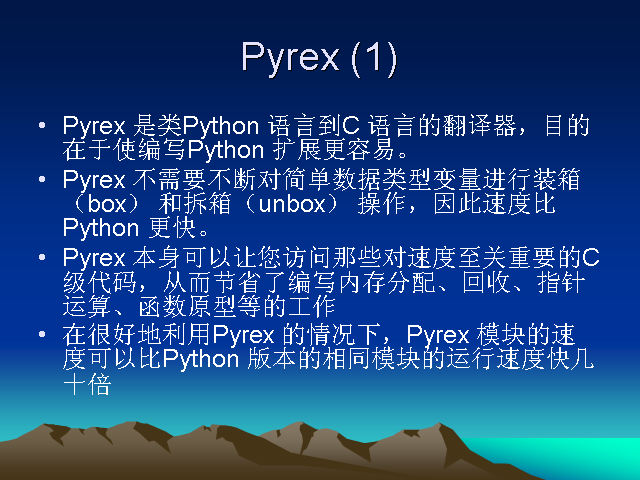 Pyrex (1)

• Pyrex 是类Python 语言到C 语言的翻译器，目的在于使编写Python 扩展更容易。
• Pyrex 不需要不断对简单数据类型变量进行装箱（box） 和拆箱（unbox） 操作，因此速度比Python 更快。
• Pyrex 本身可以让您访问那些对速度至关重要的C级代码，从而节省了编写内存分配、回收、指针运算、函数原型等的工作
• 在很好地利用Pyrex 的情况下，Pyrex 模块的速度可以比Python 版本的相同模块的运行速度快几十倍